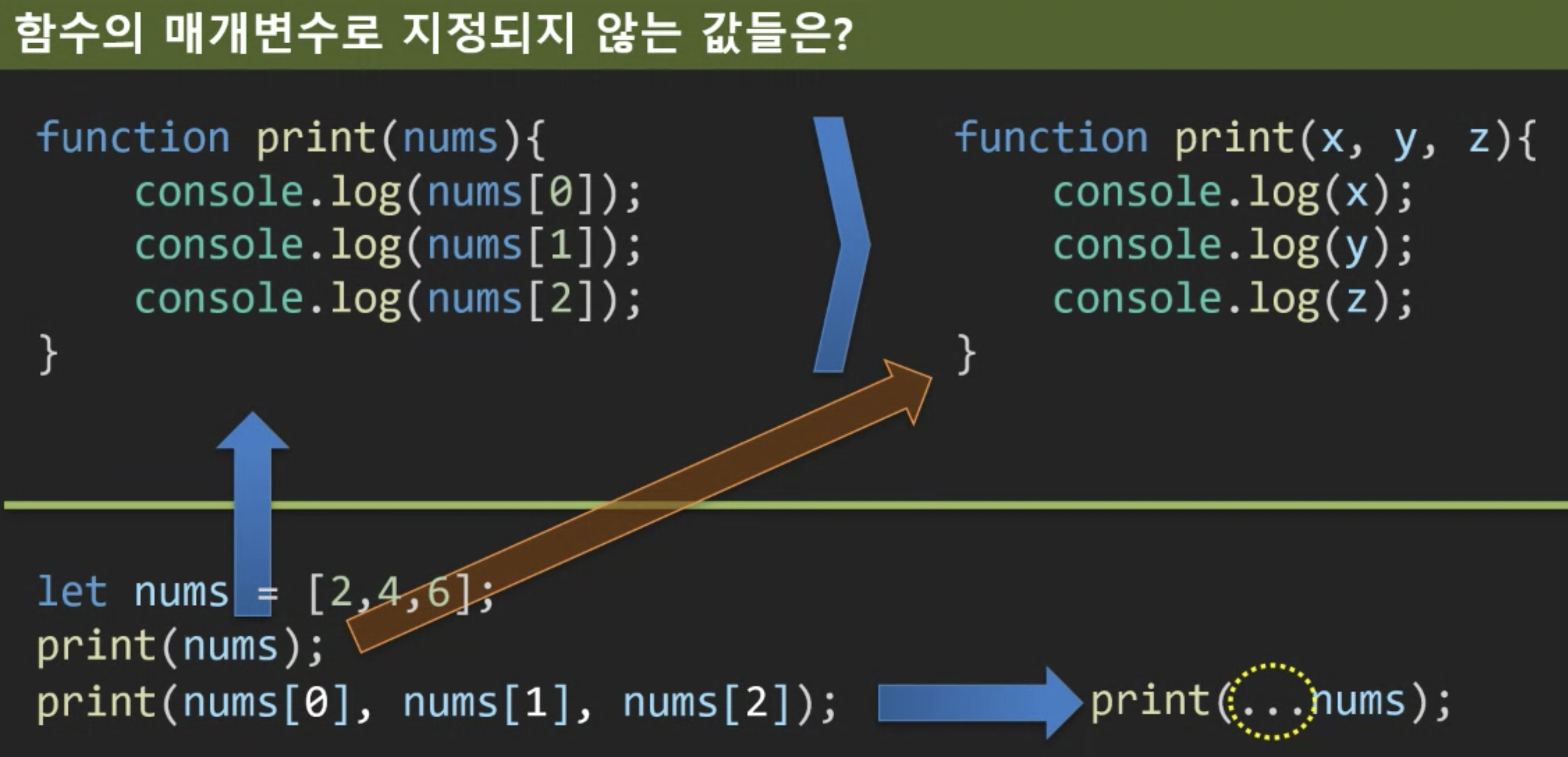 함수의 매개변수로 지정되지 않는 값들은?

function print(nums){
    console.log(nums[0]);
    console.log(nums[1]);
    console.log(nums[2]);
}

function print(x, y, z){
    console.log(x);
    console.log(y);
    console.log(z);
}

let nums = [2,4,6];
print(nums);
print(nums[0], nums[1], nums[2]);

print(...nums);